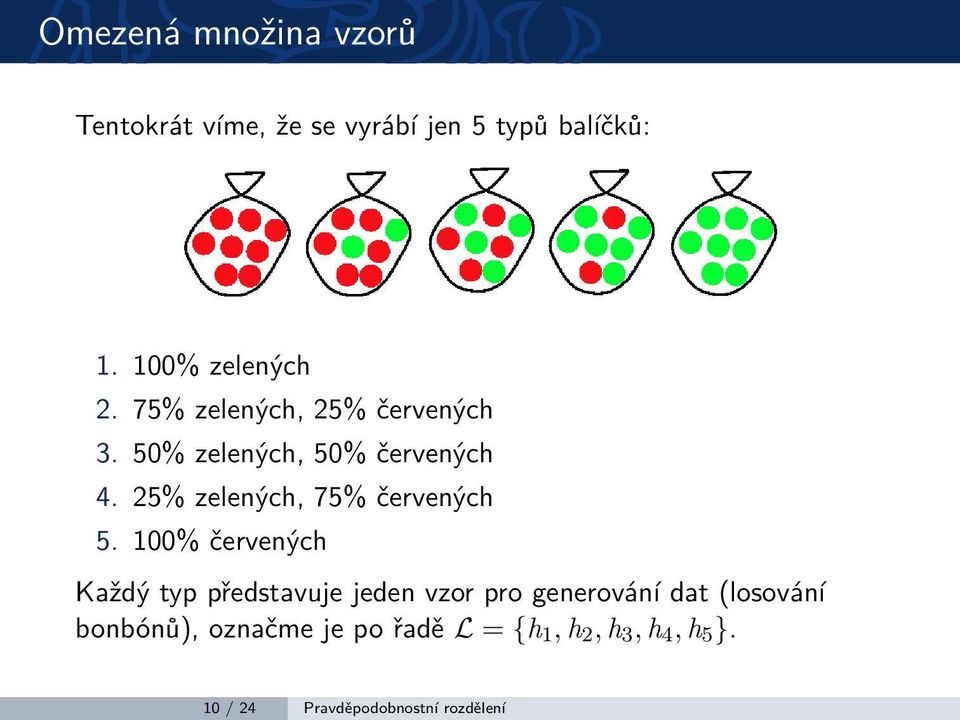 Omezená množina vzorů

Tentokrát víme, že se vyrábí jen 5 typů balíčků:

1. 100% zelených
2. 75% zelených, 25% červených
3. 50% zelených, 50% červených
4. 25% zelených, 75% červených
5. 100% červených

Každý typ představuje jeden vzor pro generování dat (losování bonbónů), označme je po řadě $\mathcal{L} = \{h_1, h_2, h_3, h_4, h_5\}$.

10 / 24 Pravděpodobnostní rozdělení